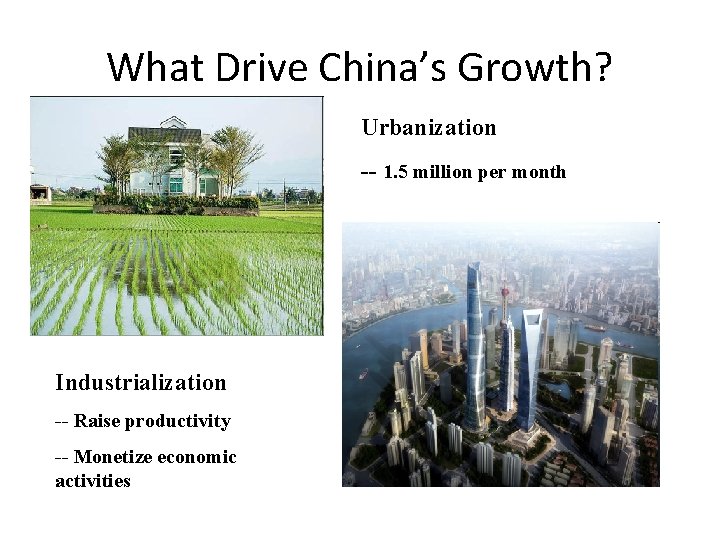 What Drive China's Growth?

Urbanization

-- 1.5 million per month

Industrialization

-- Raise productivity

-- Monetize economic activities